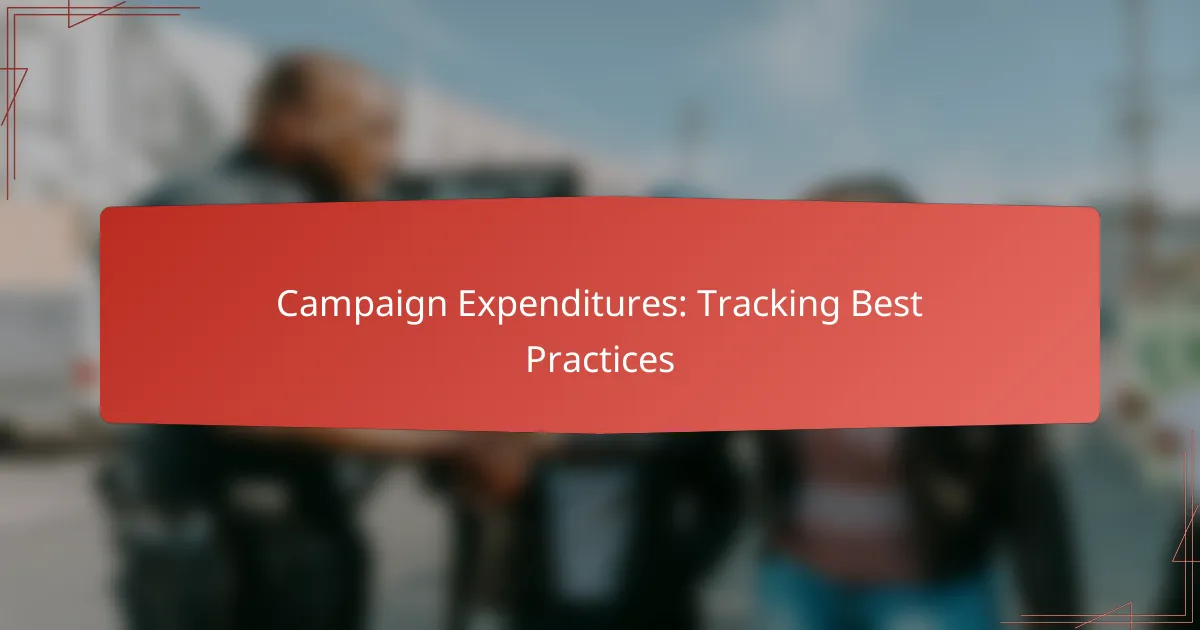 Campaign Expenditures: Tracking Best Practices